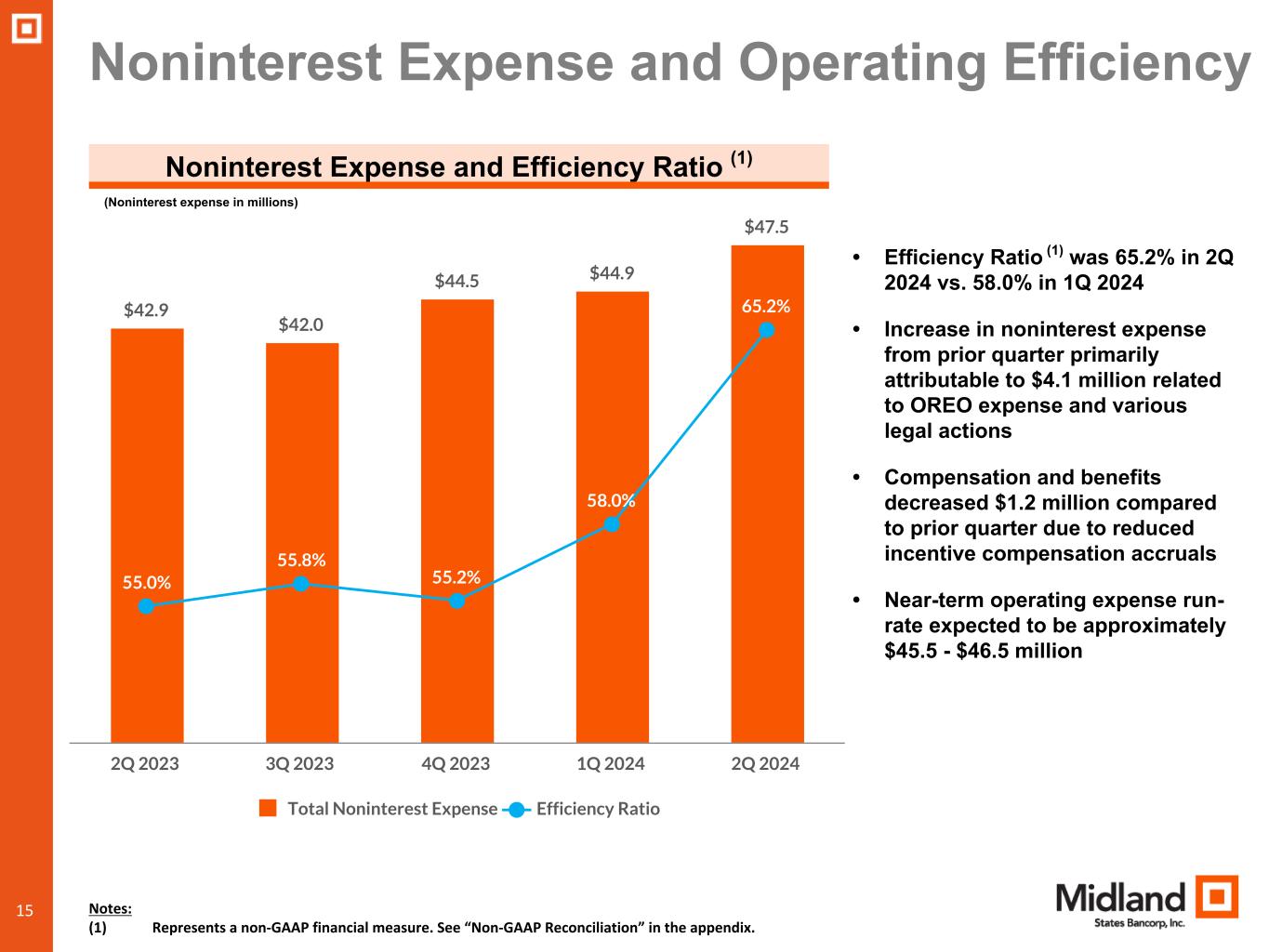 Noninterest Expense and Operating Efficiency

Noninterest Expense and Efficiency Ratio $^{(1)}$

(Noninterest expense in millions)

$42.9
$42.0
$44.5
$44.9
$47.5

55.0%
55.8%
55.2%
58.0%
65.2%

2Q 2023
3Q 2023
4Q 2023
1Q 2024
2Q 2024

Total Noninterest Expense
Efficiency Ratio

• Efficiency Ratio $^{(1)}$ was 65.2% in 2Q 2024 vs. 58.0% in 1Q 2024

• Increase in noninterest expense from prior quarter primarily attributable to $4.1 million related to OREO expense and various legal actions

• Compensation and benefits decreased $1.2 million compared to prior quarter due to reduced incentive compensation accruals

• Near-term operating expense run-rate expected to be approximately $45.5 - $46.5 million

15

Notes:
(1) Represents a non-GAAP financial measure. See “Non-GAAP Reconciliation” in the appendix.

Midland
States Bancorp, Inc.